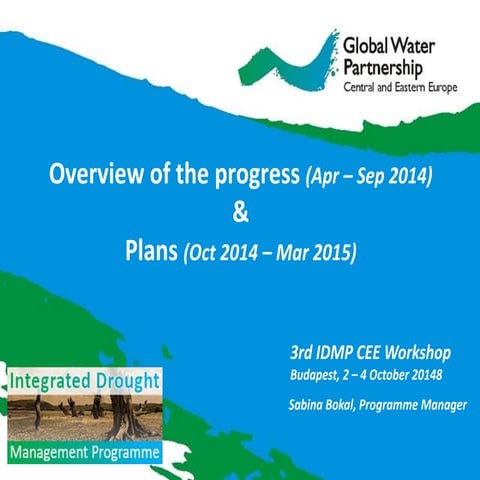 Global Water Partnership
Central and Eastern Europe

Overview of the progress (Apr – Sep 2014)
&
Plans (Oct 2014 – Mar 2015)

3rd IDMP CEE Workshop
Budapest, 2 – 4 October 20148

Sabina Bokal, Programme Manager

Integrated Drought
Management Programme